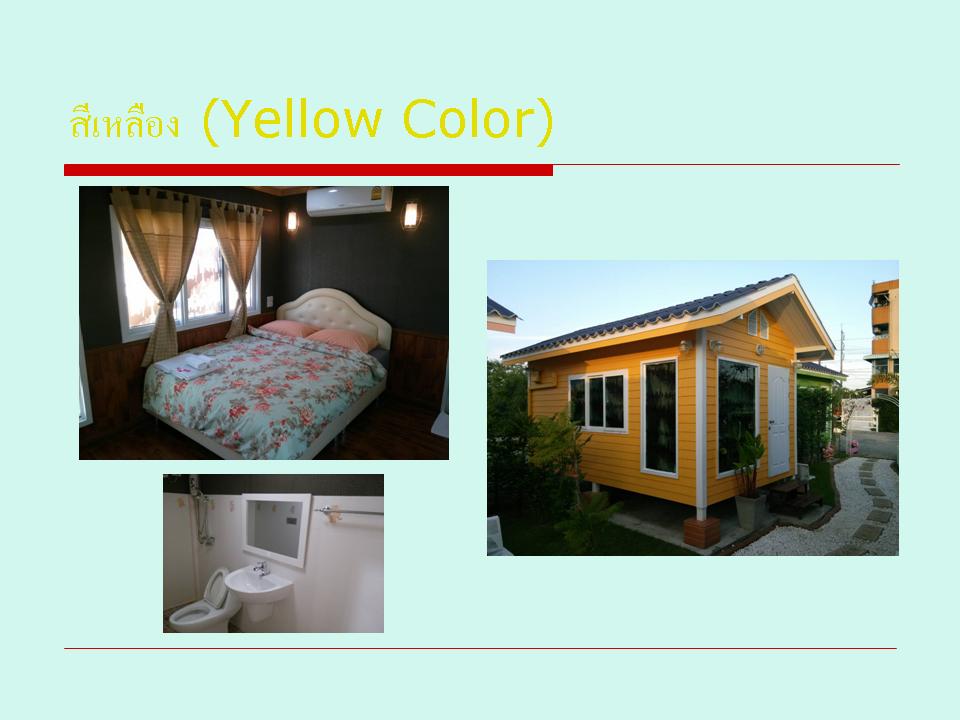 สีเหลือง (Yellow Color)